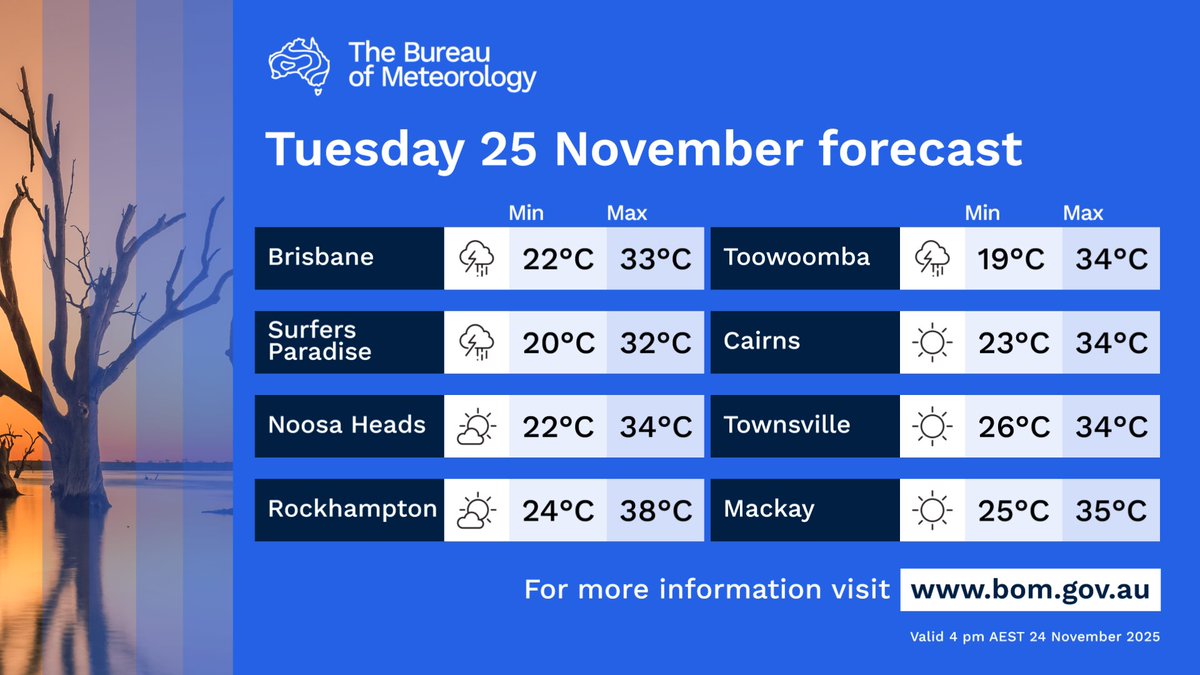 The Bureau of Meteorology

Tuesday 25 November forecast

| | Min | Max |
|---|---|---|
| Brisbane | 22°C | 33°C |
| Surfers Paradise | 20°C | 32°C |
| Noosa Heads | 22°C | 34°C |
| Rockhampton | 24°C | 38°C |

| | Min | Max |
|---|---|---|
| Toowoomba | 19°C | 34°C |
| Cairns | 23°C | 34°C |
| Townsville | 26°C | 34°C |
| Mackay | 25°C | 35°C |

For more information visit www.bom.gov.au

Valid 4 pm AEST 24 November 2025